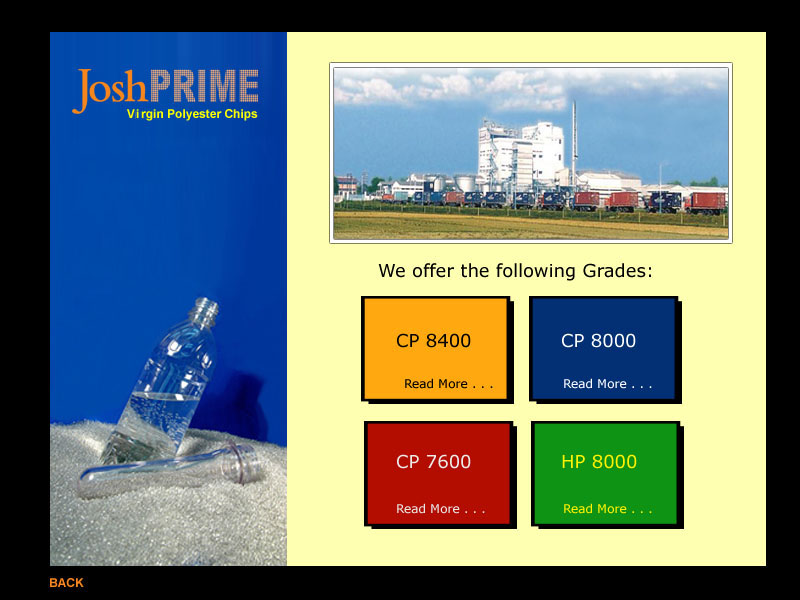 JoshPRIME
Virgin Polyester Chips

We offer the following Grades:

CP 8400
Read More . . .

CP 8000
Read More . . .

CP 7600
Read More . . .

HP 8000
Read More . . .

BACK